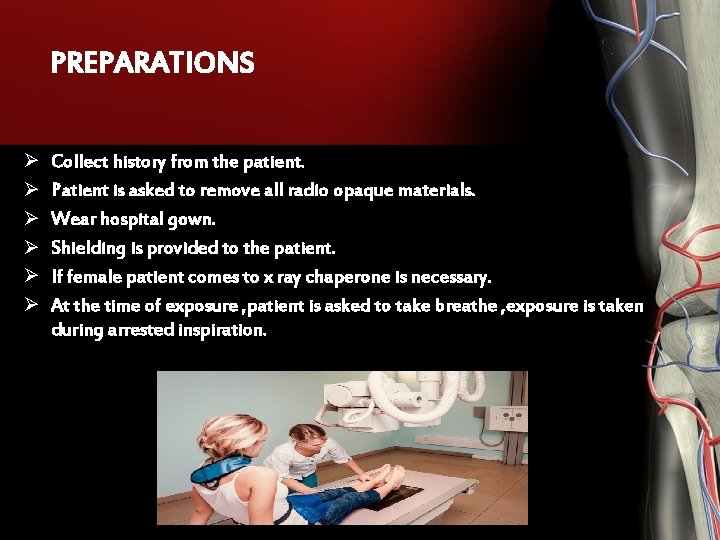 PREPARATIONS

➢ Collect history from the patient.
➢ Patient is asked to remove all radio opaque materials.
➢ Wear hospital gown.
➢ Shielding is provided to the patient.
➢ If female patient comes to x ray chaperone is necessary.
➢ At the time of exposure ,patient is asked to take breathe ,exposure is taken during arrested inspiration.